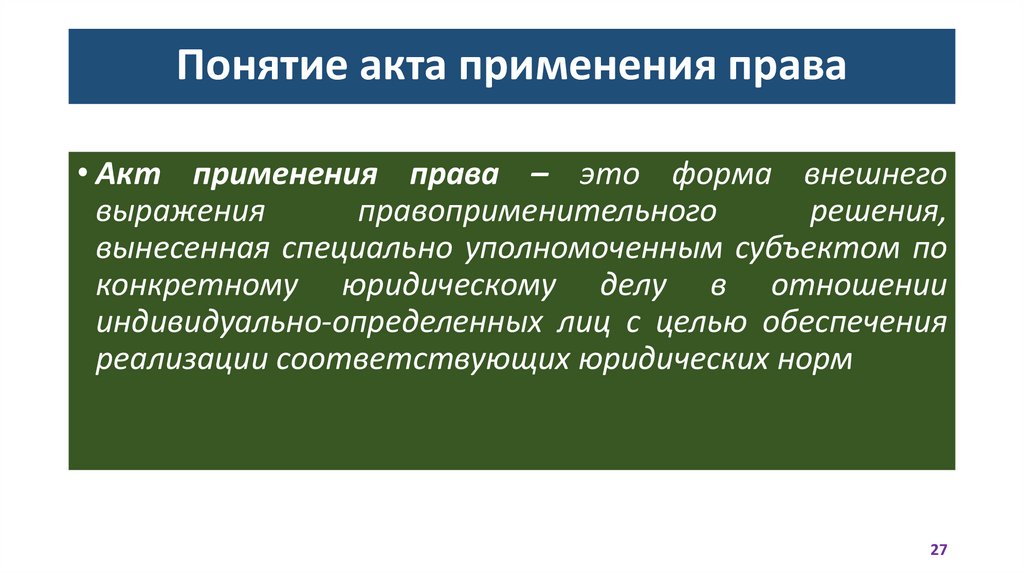 Понятие акта применения права

• Акт применения права – это форма внешнего выражения правоприменительного решения, вынесенная специально уполномоченным субъектом по конкретному юридическому делу в отношении индивидуально-определенных лиц с целью обеспечения реализации соответствующих юридических норм

27